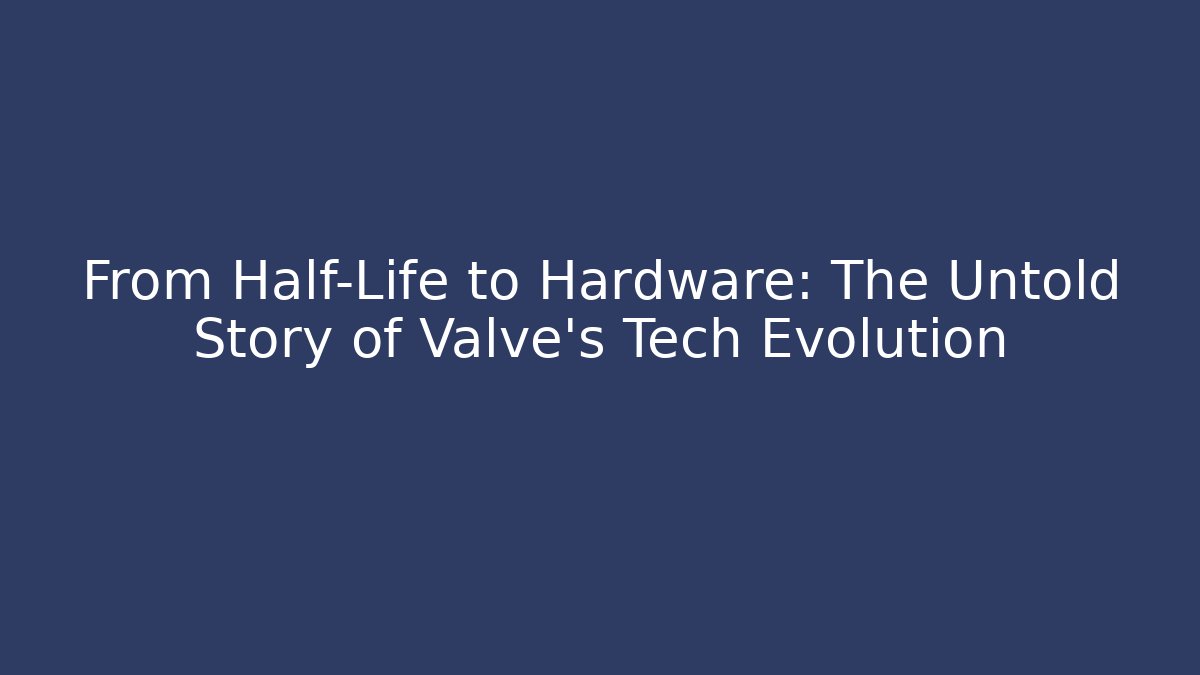 From Half-Life to Hardware: The Untold Story of Valve's Tech Evolution